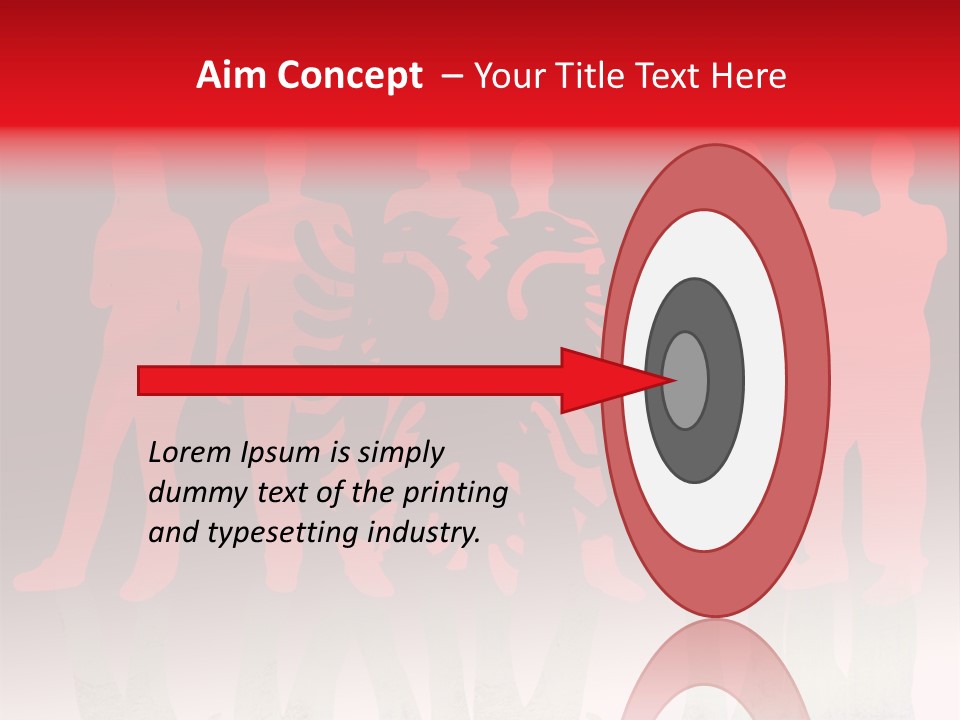 Aim Concept – Your Title Text Here

Lorem Ipsum is simply dummy text of the printing and typesetting industry.